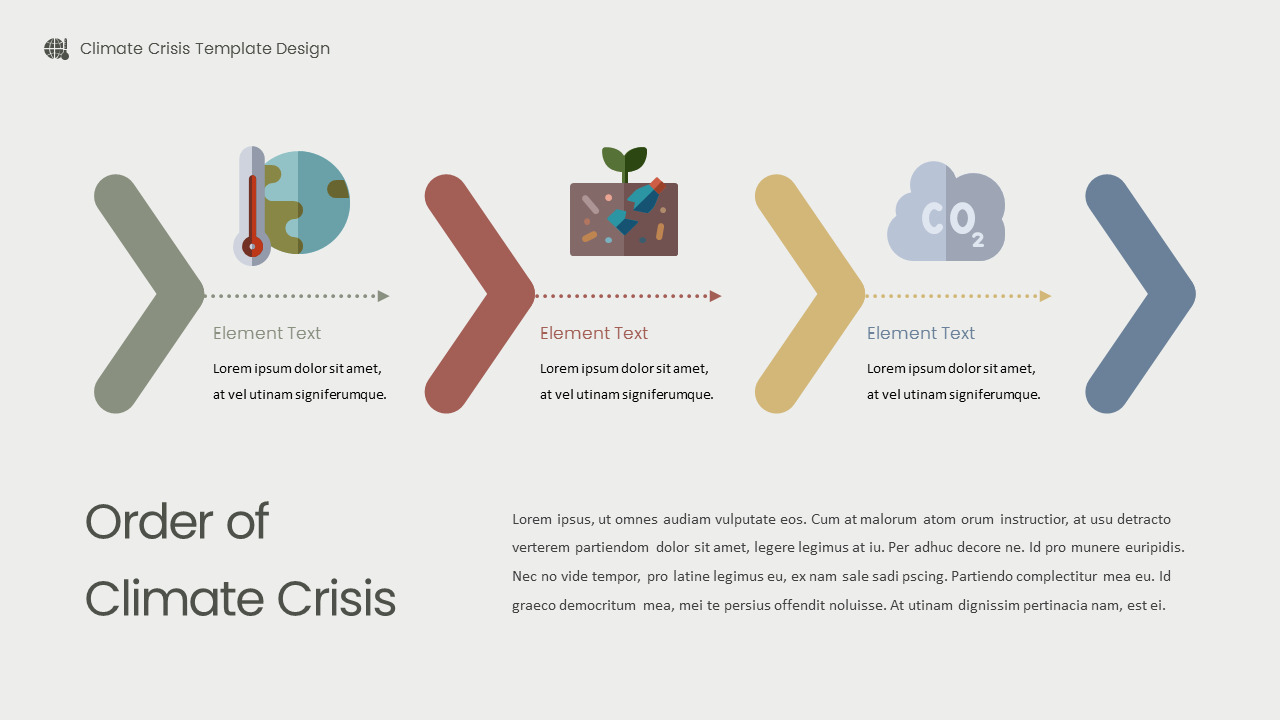 Climate Crisis Template Design

$CO_2$

Element Text

Lorem ipsum dolor sit amet, at vel utinam signiferumque.

Element Text

Lorem ipsum dolor sit amet, at vel utinam signiferumque.

Element Text

Lorem ipsum dolor sit amet, at vel utinam signiferumque.

Order of Climate Crisis

Lorem ipsus, ut omnes audiam vulputate eos. Cum at malorum atom orum instructior, at usu detracto verterem partiendom dolor sit amet, legere legimus at iu. Per adhuc decore ne. Id pro munere euripidis. Nec no vide tempor, pro latine legimus eu, ex nam sale sadi pscing. Partiendo complectitur mea eu. Id graeco democritum mea, mei te persius offendit noluisse. At utinam dignissim pertinacia nam, est ei.